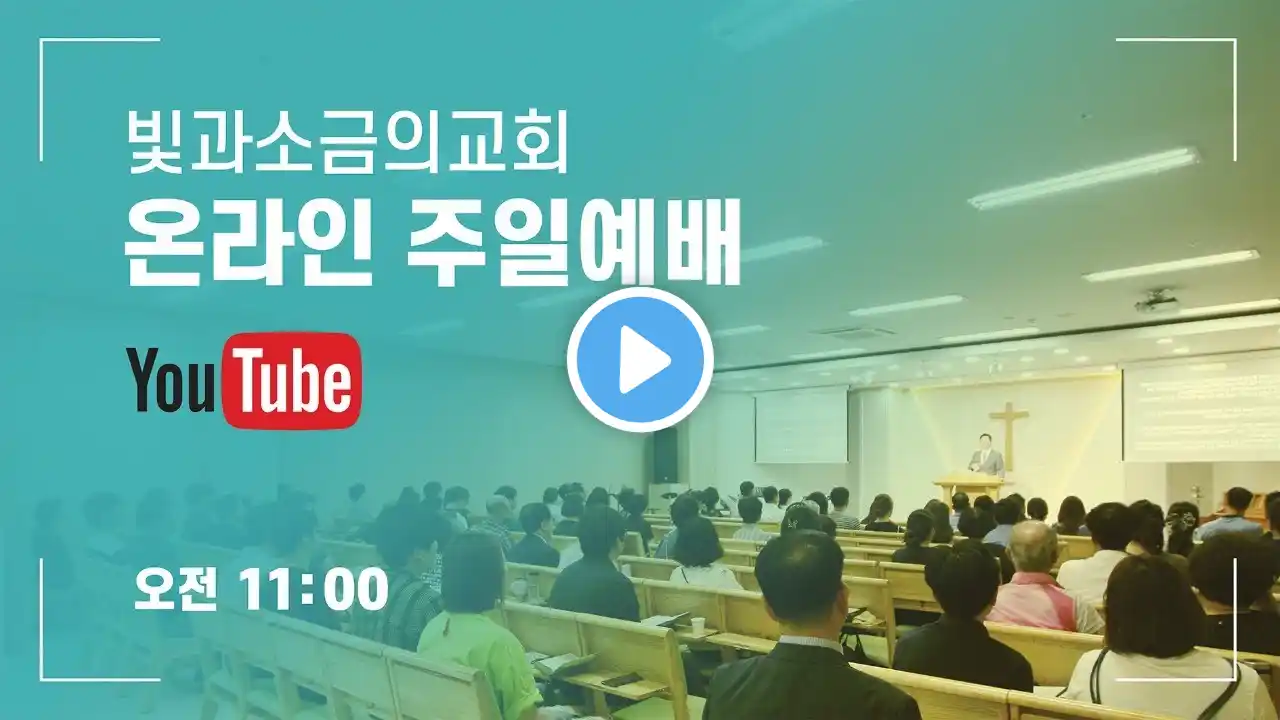 빛과소금의교회
온라인 주일예배

YouTube

오전 11:00